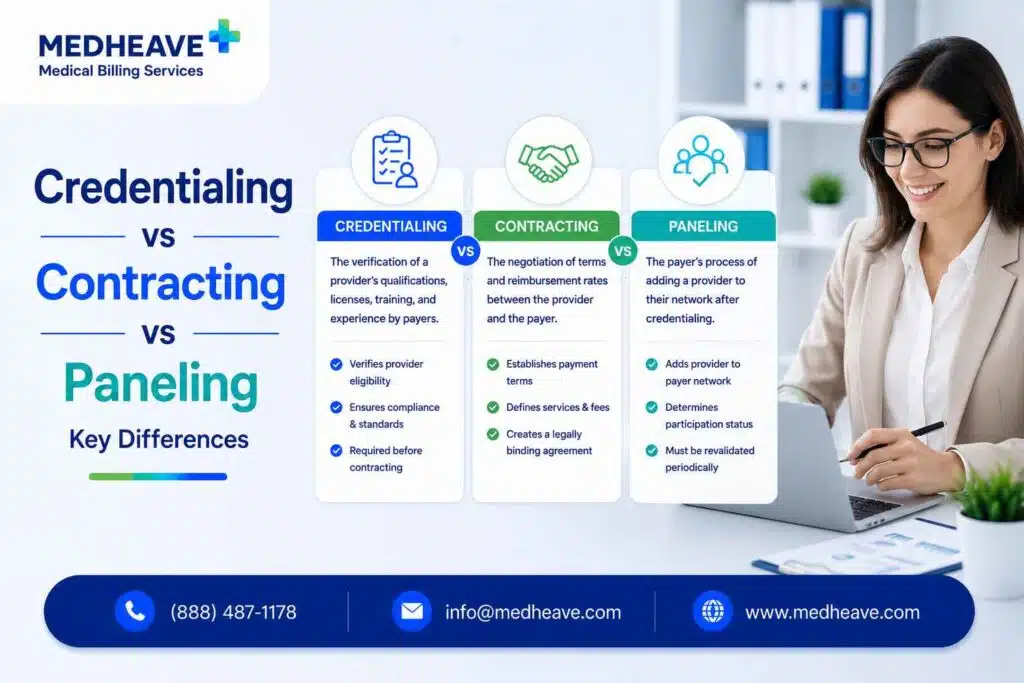 MEDHEAVE
Medical Billing Services

Credentialing
vs
Contracting
vs
Paneling
Key Differences

CREDENTIALING

The verification of a provider's qualifications, licenses, training, and experience by payers.

Verifies provider eligibility

Ensures compliance & standards

Required before contracting

VS

CONTRACTING

The negotiation of terms and reimbursement rates between the provider and the payer.

Establishes payment terms

Defines services & fees

Creates a legally binding agreement

VS

PANELING

The payer's process of adding a provider to their network after credentialing.

Adds provider to payer network

Determines participation status

Must be revalidated periodically

(888) 487-1178

info@medheave.com

www.medheave.com